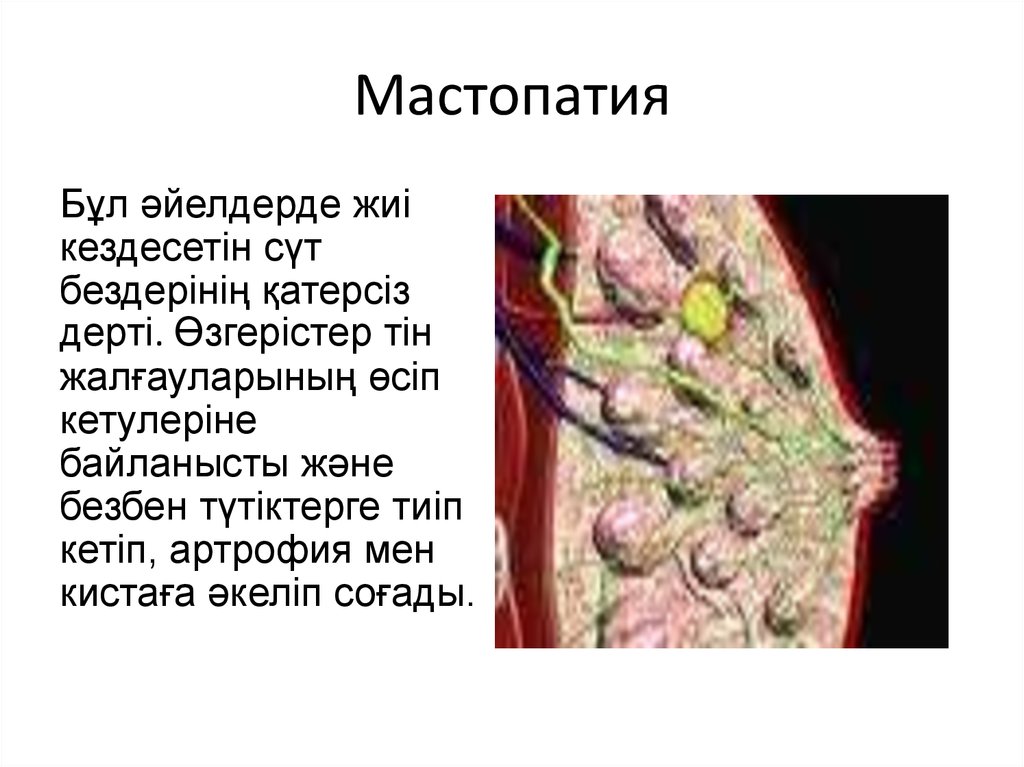 Мастопатия

Бұл әйелдерде жиі кездесетін сүт бездерінің қатерсіз дерті. Өзгерістер тін жалғауларының өсіп кетулеріне байланысты және безбен түтіктерге тиіп кетіп, артрофия мен кистаға әкеліп соғады.